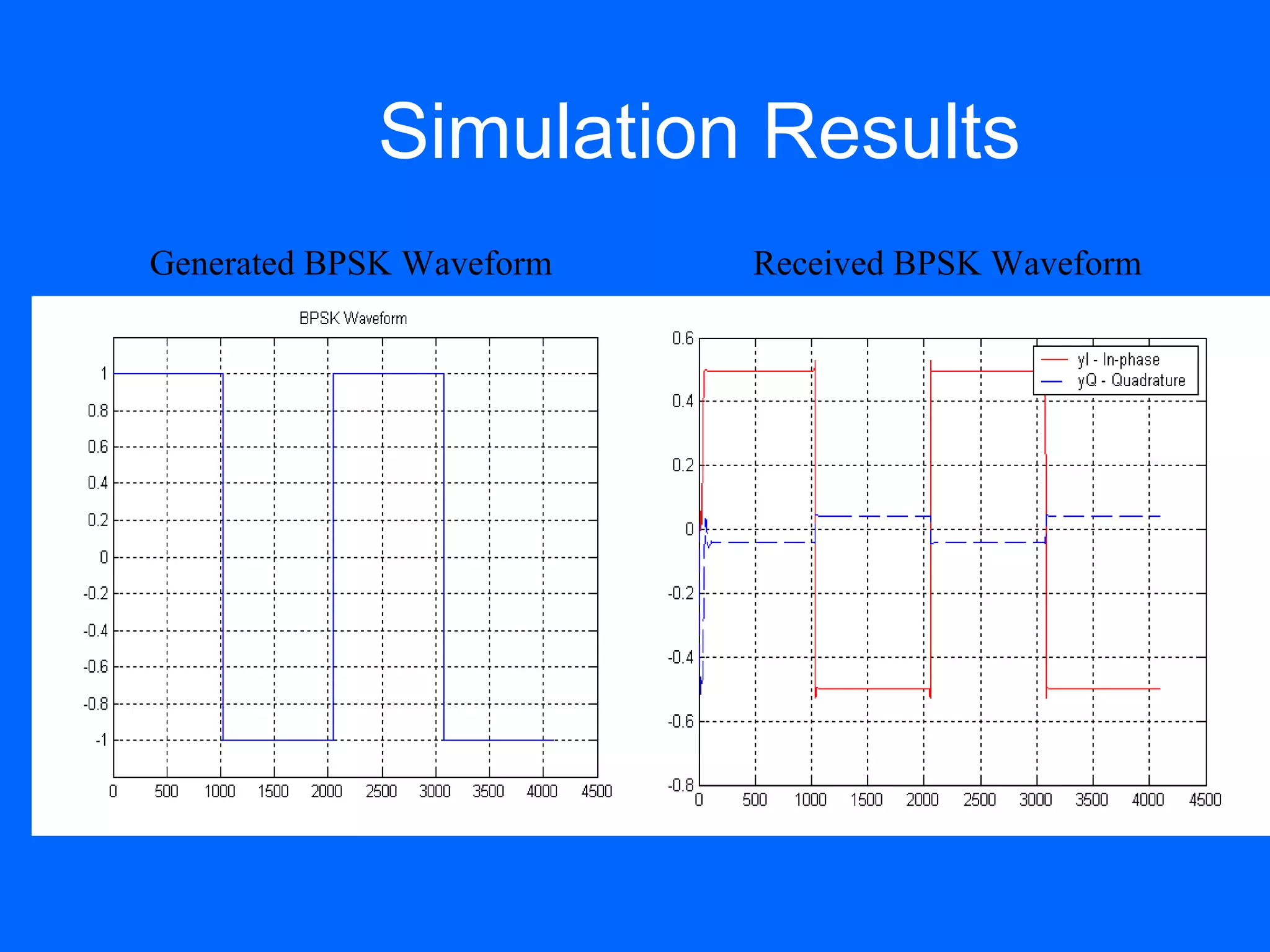 Simulation Results

Generated BPSK Waveform

Received BPSK Waveform

BPSK Waveform

1
0.8
0.6
0.4
0.2
0
-0.2
-0.4
-0.6
-0.8
-1

0 500 1000 1500 2000 2500 3000 3500 4000 4500

0.6
0.4
0.2
0
-0.2
-0.4
-0.6
-0.8

yI - In-phase
yQ - Quadrature

0 500 1000 1500 2000 2500 3000 3500 4000 4500